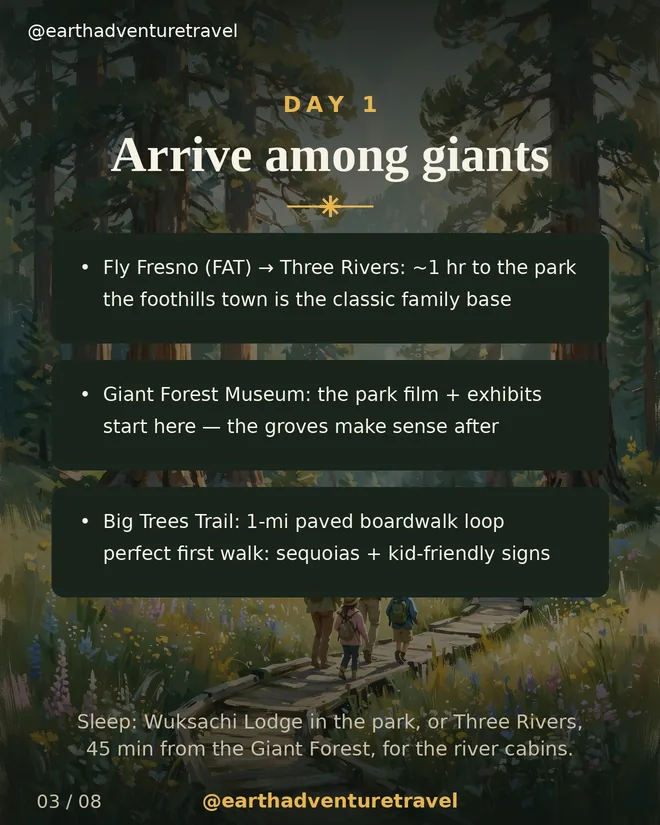 @earthadventuretravel

DAY 1

Arrive among giants

• Fly Fresno (FAT) → Three Rivers: ~1 hr to the park the foothills town is the classic family base

• Giant Forest Museum: the park film + exhibits start here — the groves make sense after

• Big Trees Trail: 1-mi paved boardwalk loop perfect first walk: sequoias + kid-friendly signs

Sleep: Wuksachi Lodge in the park, or Three Rivers, 45 min from the Giant Forest, for the river cabins.

03 / 08

@earthadventuretravel